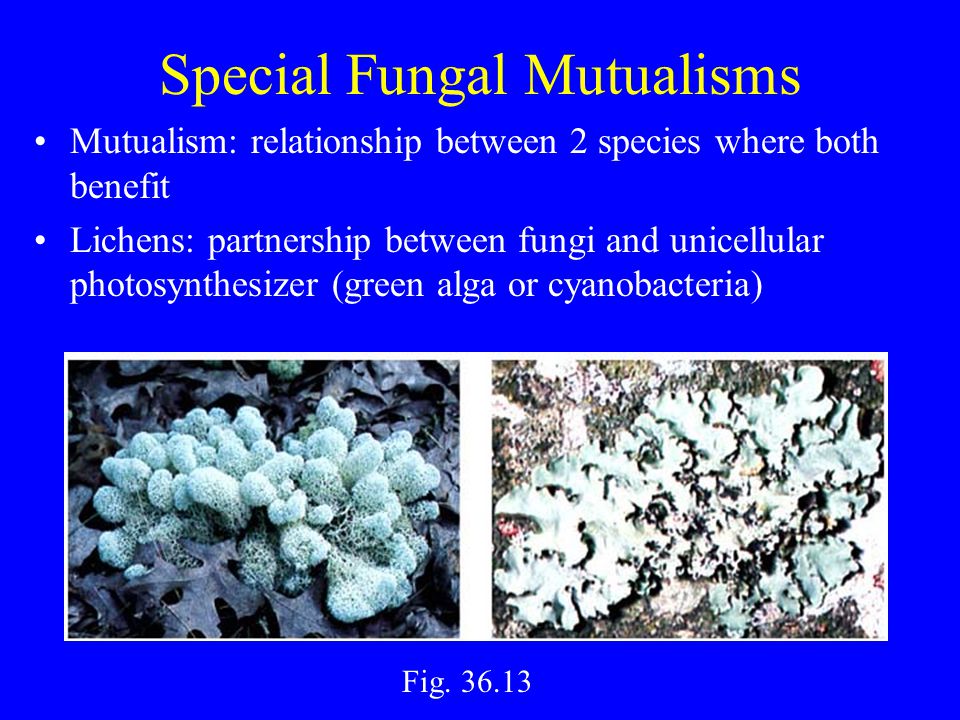 Special Fungal Mutualisms

• Mutualism: relationship between 2 species where both benefit

• Lichens: partnership between fungi and unicellular photosynthesizer (green alga or cyanobacteria)

Fig. 36.13